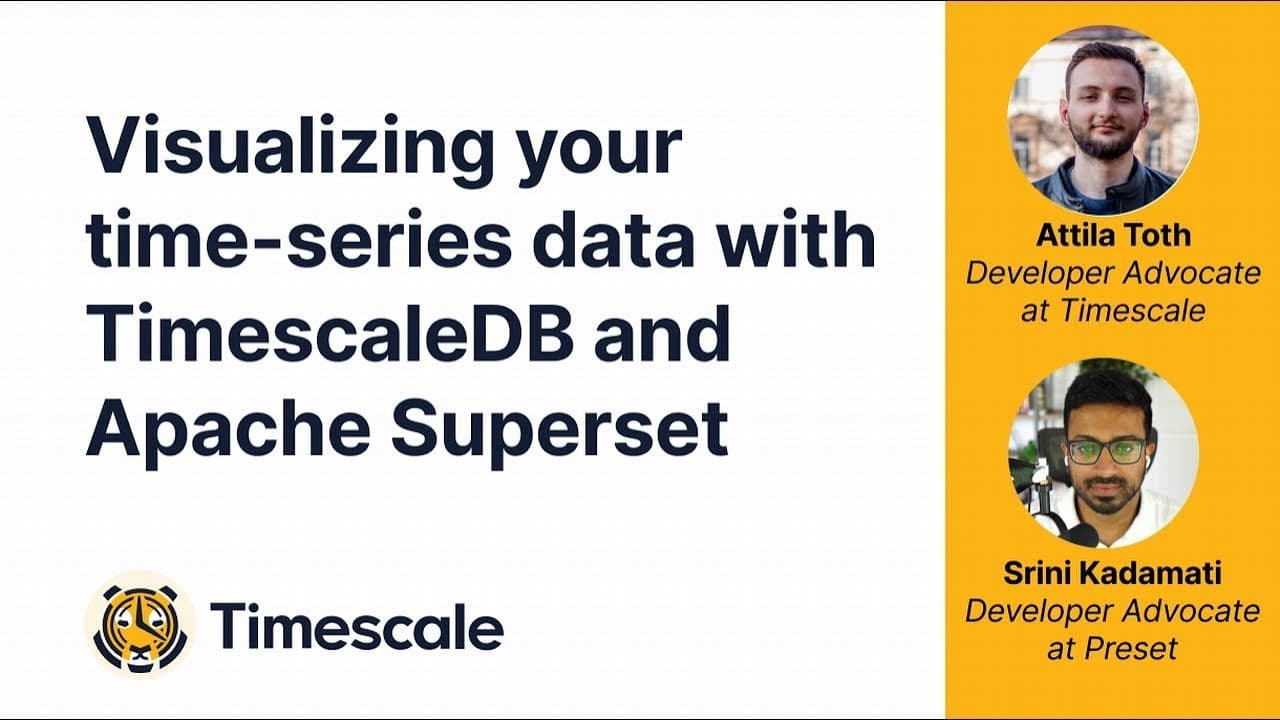 Visualizing your time-series data with TimescaleDB and Apache Superset

Timescale

Attila Toth
Developer Advocate at Timescale

Srini Kadamati
Developer Advocate at Preset